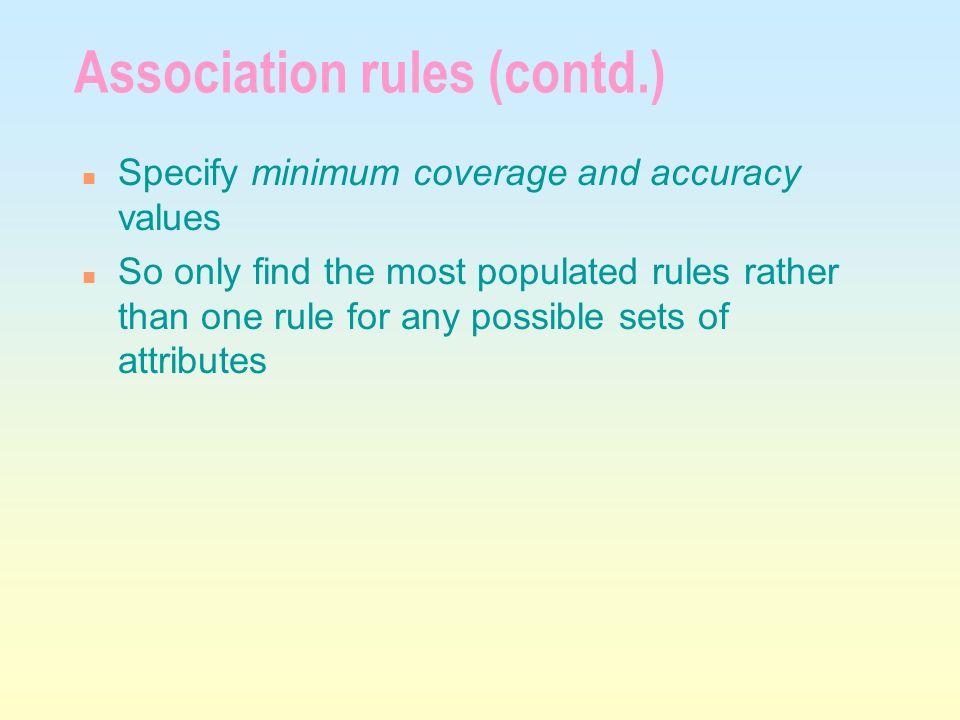 Association rules (contd.)

- Specify minimum coverage and accuracy values
- So only find the most populated rules rather than one rule for any possible sets of attributes